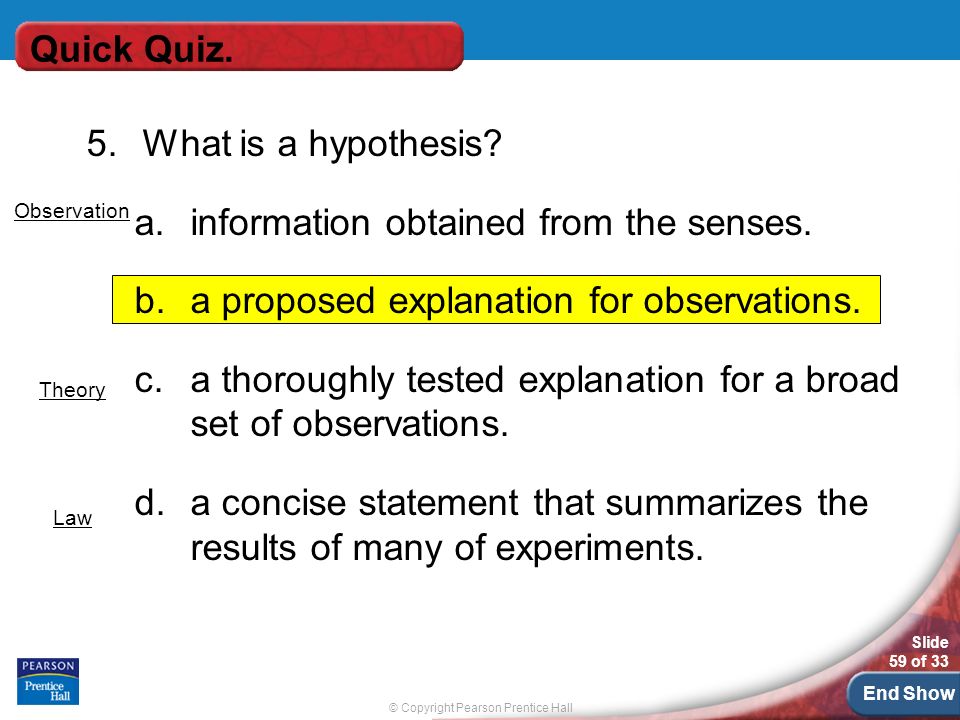 Quick Quiz.

5. What is a hypothesis?

Observation

a. information obtained from the senses.

b. a proposed explanation for observations.

Theory

c. a thoroughly tested explanation for a broad set of observations.

Law

d. a concise statement that summarizes the results of many of experiments.

PEARSON Prentice Hall

© Copyright Pearson Prentice Hall

Slide 59 of 33

End Show